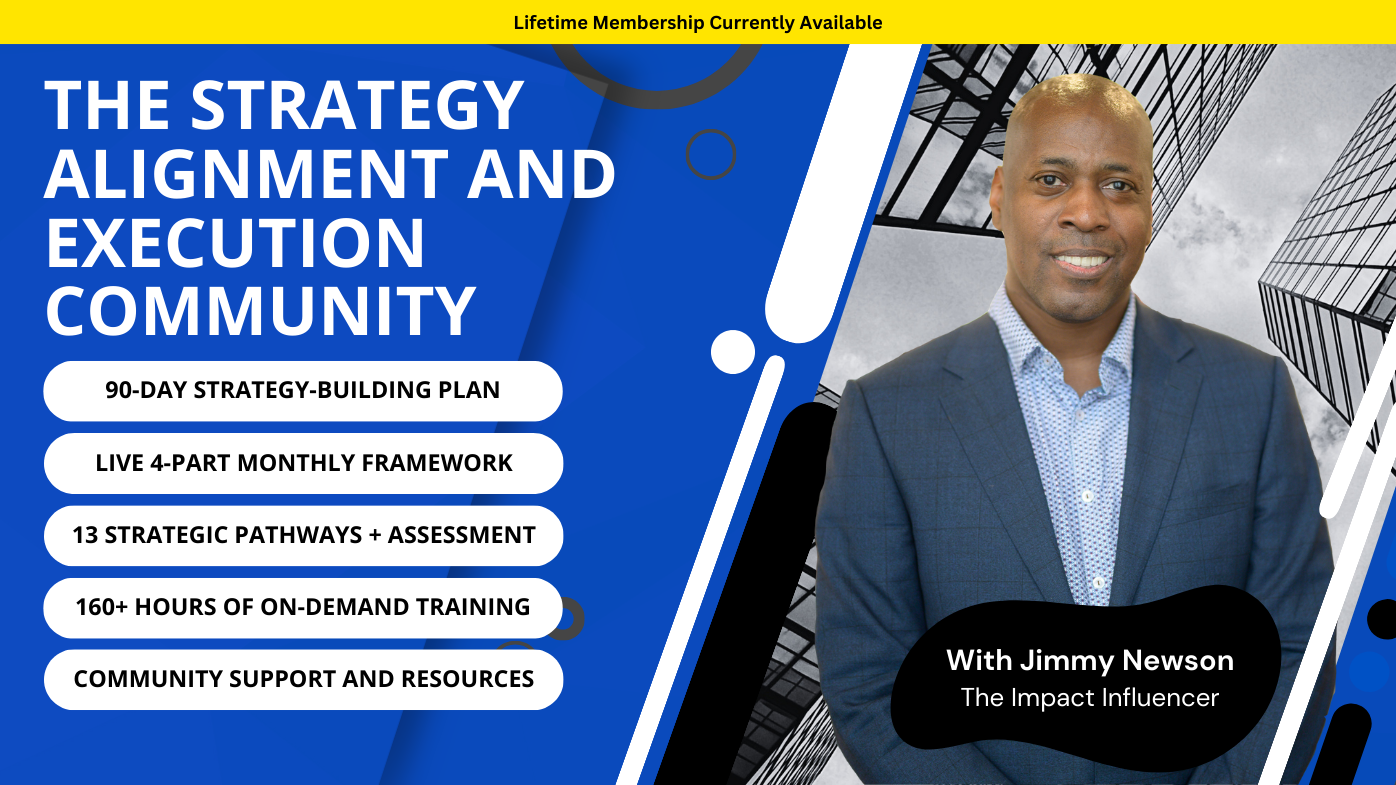 Lifetime Membership Currently Available

THE STRATEGY ALIGNMENT AND EXECUTION COMMUNITY

90-DAY STRATEGY-BUILDING PLAN

LIVE 4-PART MONTHLY FRAMEWORK

13 STRATEGIC PATHWAYS + ASSESSMENT

160+ HOURS OF ON-DEMAND TRAINING

COMMUNITY SUPPORT AND RESOURCES

With Jimmy Newson
The Impact Influencer